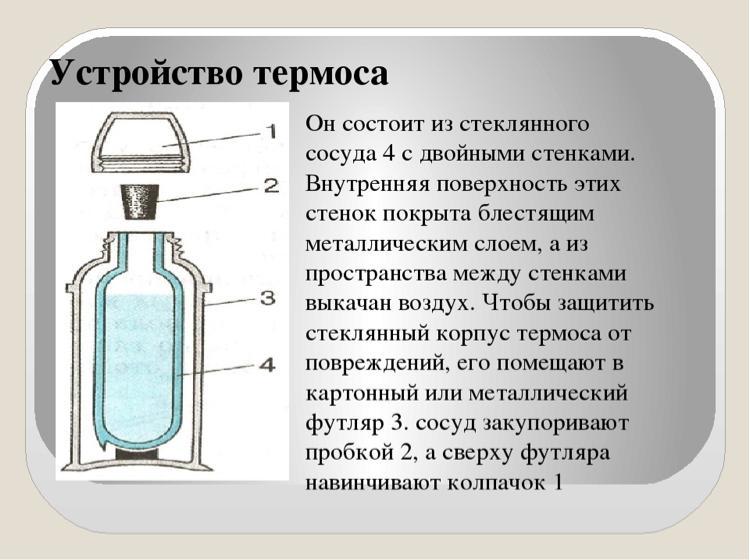 Устройство термоса

1
2
3
4

Он состоит из стеклянного сосуда 4 с двойными стенками. Внутренняя поверхность этих стенок покрыта блестящим металлическим слоем, а из пространства между стенками выкачан воздух. Чтобы защитить стеклянный корпус термоса от повреждений, его помещают в картонный или металлический футляр 3. сосуд закупоривают пробкой 2, а сверху футляра навинчивают колпачок 1